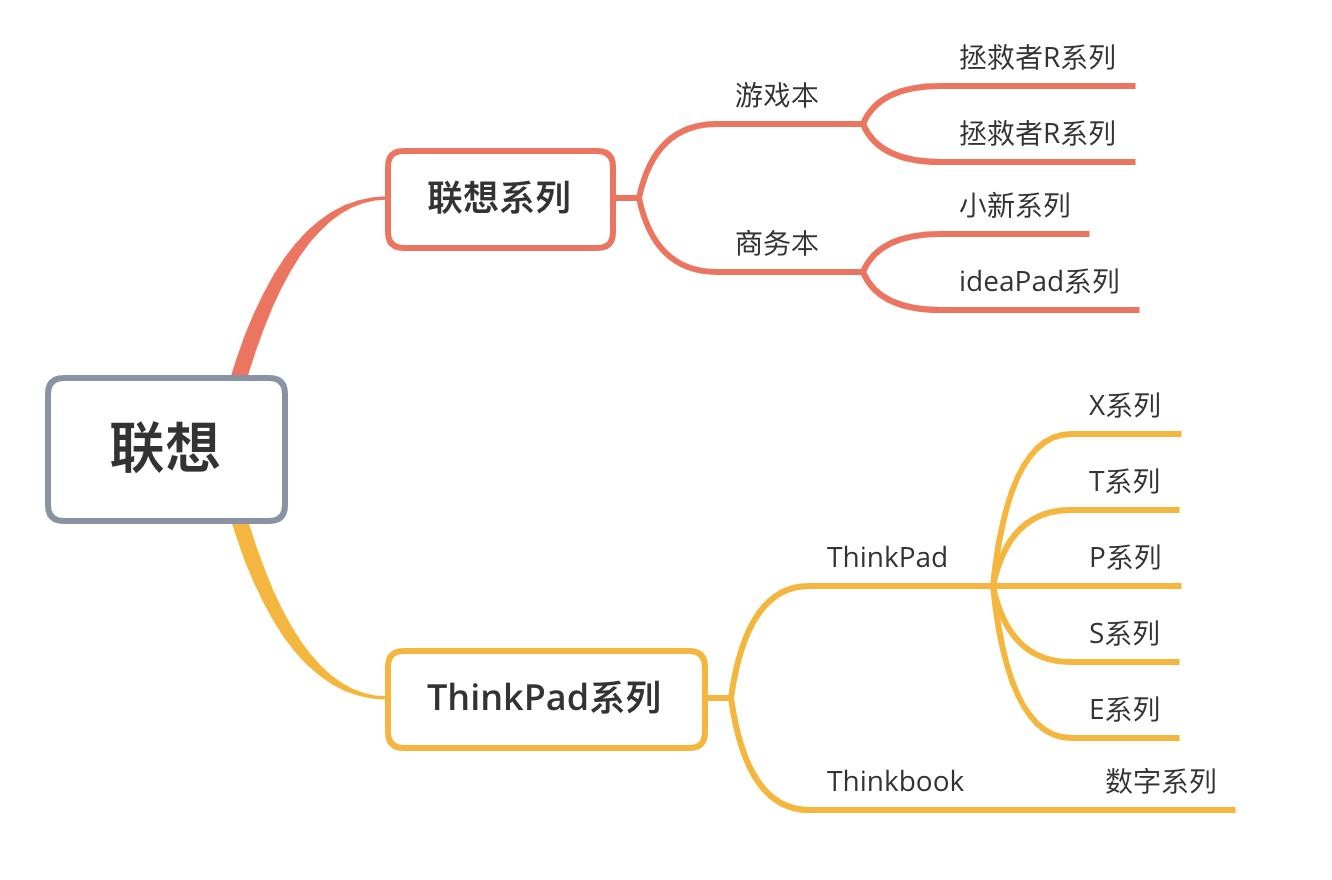 联想

联想系列

游戏本

拯救者R系列

拯救者R系列

商务本

小新系列

ideaPad系列

ThinkPad系列

ThinkPad

X系列

T系列

P系列

S系列

E系列

Thinkbook

数字系列